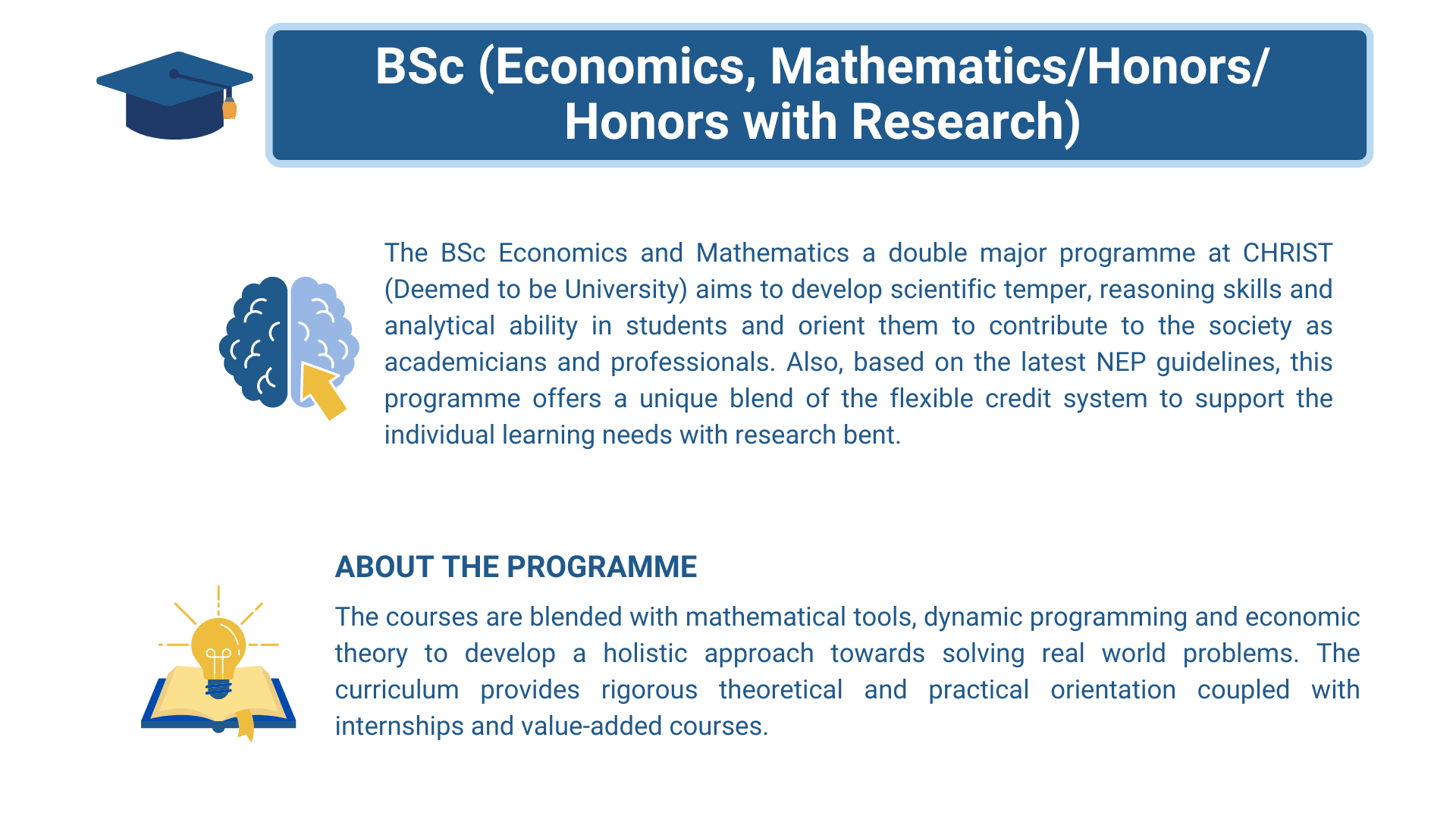 BSc (Economics, Mathematics/Honors/ Honors with Research)

The BSc Economics and Mathematics a double major programme at CHRIST (Deemed to be University) aims to develop scientific temper, reasoning skills and analytical ability in students and orient them to contribute to the society as academicians and professionals. Also, based on the latest NEP guidelines, this programme offers a unique blend of the flexible credit system to support the individual learning needs with research bent.

ABOUT THE PROGRAMME

The courses are blended with mathematical tools, dynamic programming and economic theory to develop a holistic approach towards solving real world problems. The curriculum provides rigorous theoretical and practical orientation coupled with internships and value-added courses.